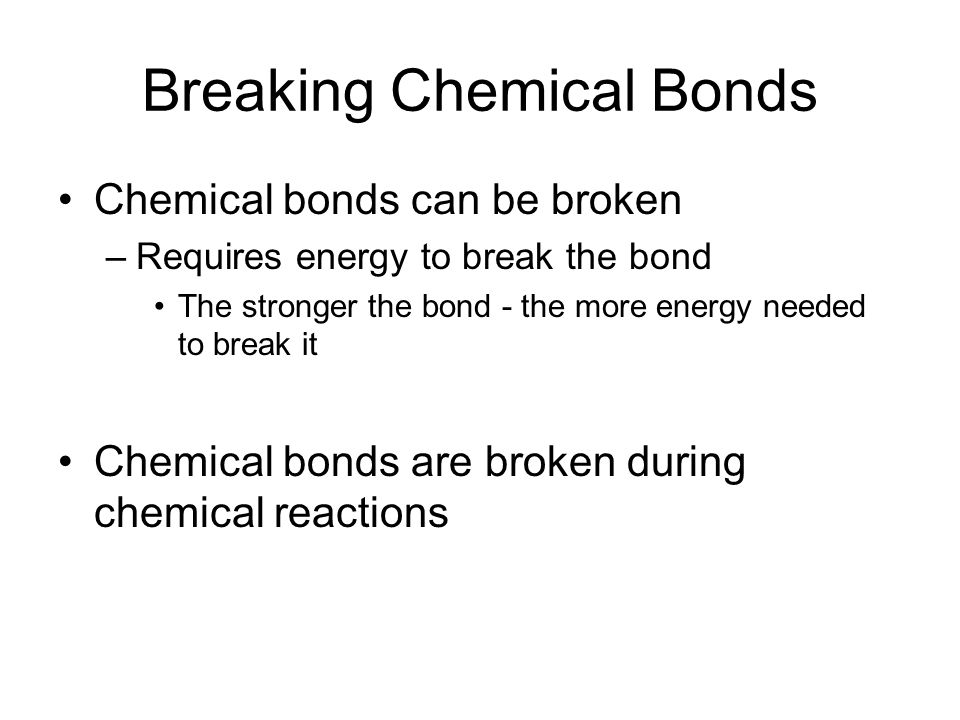 Breaking Chemical Bonds

• Chemical bonds can be broken
– Requires energy to break the bond
• The stronger the bond - the more energy needed to break it

• Chemical bonds are broken during chemical reactions